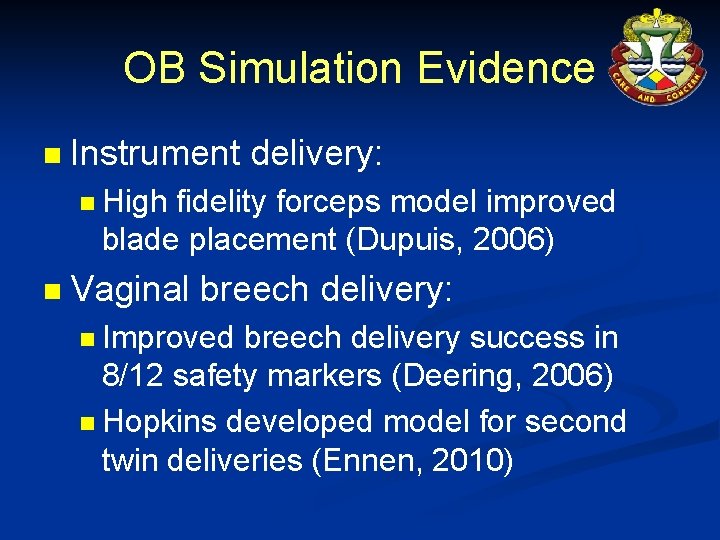 OB Simulation Evidence

CARE AND CONCERN

Instrument delivery:

High fidelity forceps model improved blade placement (Dupuis, 2006)

Vaginal breech delivery:

Improved breech delivery success in 8/12 safety markers (Deering, 2006)

Hopkins developed model for second twin deliveries (Ennen, 2010)